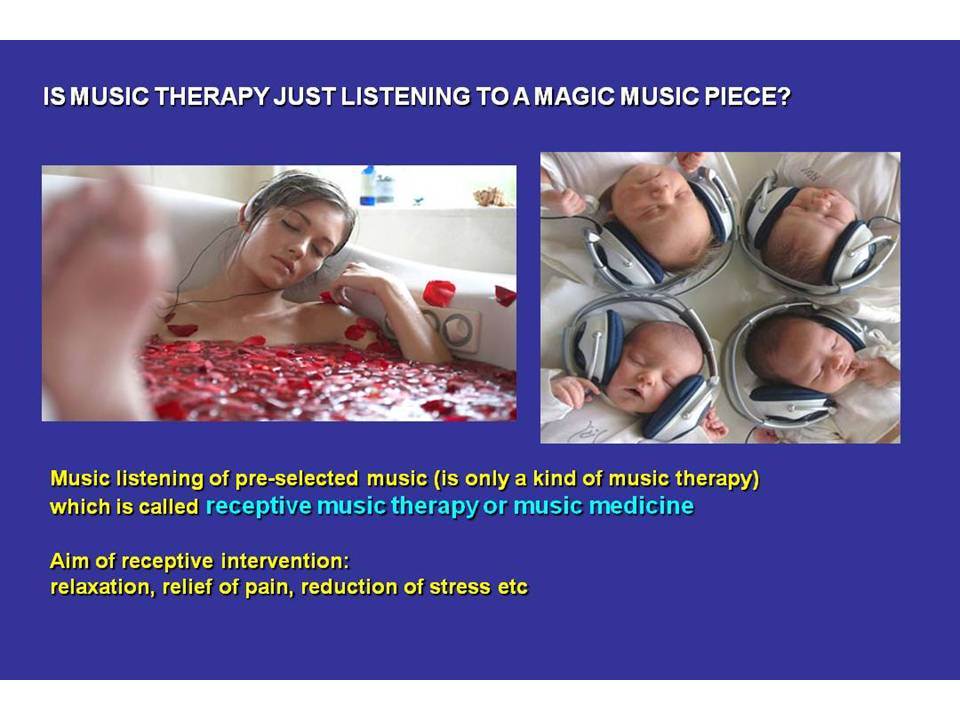 IS MUSIC THERAPY JUST LISTENING TO A MAGIC MUSIC PIECE?

Music listening of pre-selected music (is only a kind of music therapy) which is called receptive music therapy or music medicine

Aim of receptive intervention:
relaxation, relief of pain, reduction of stress etc